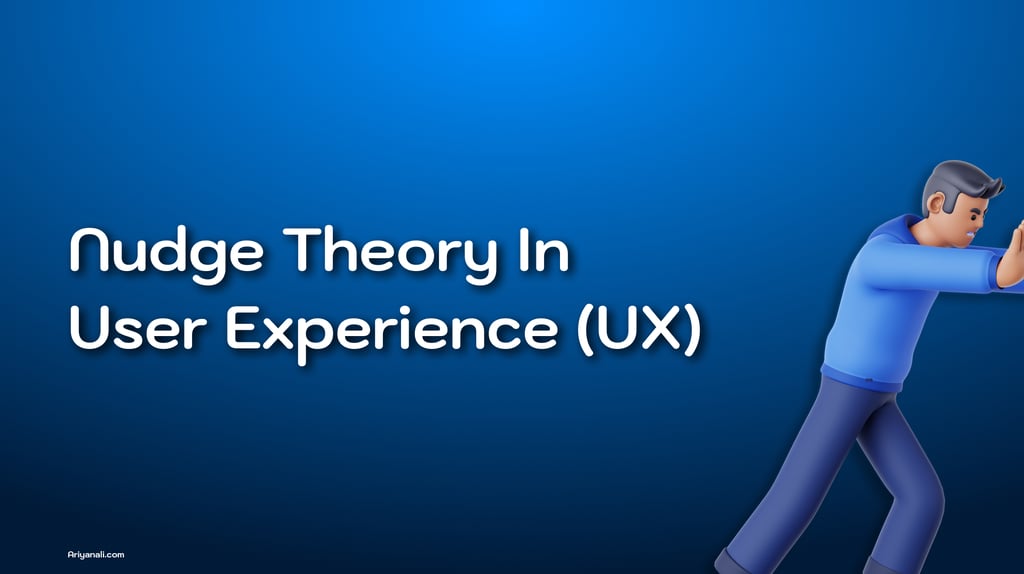 Nudge Theory In
User Experience (UX)

Ariyanali.com